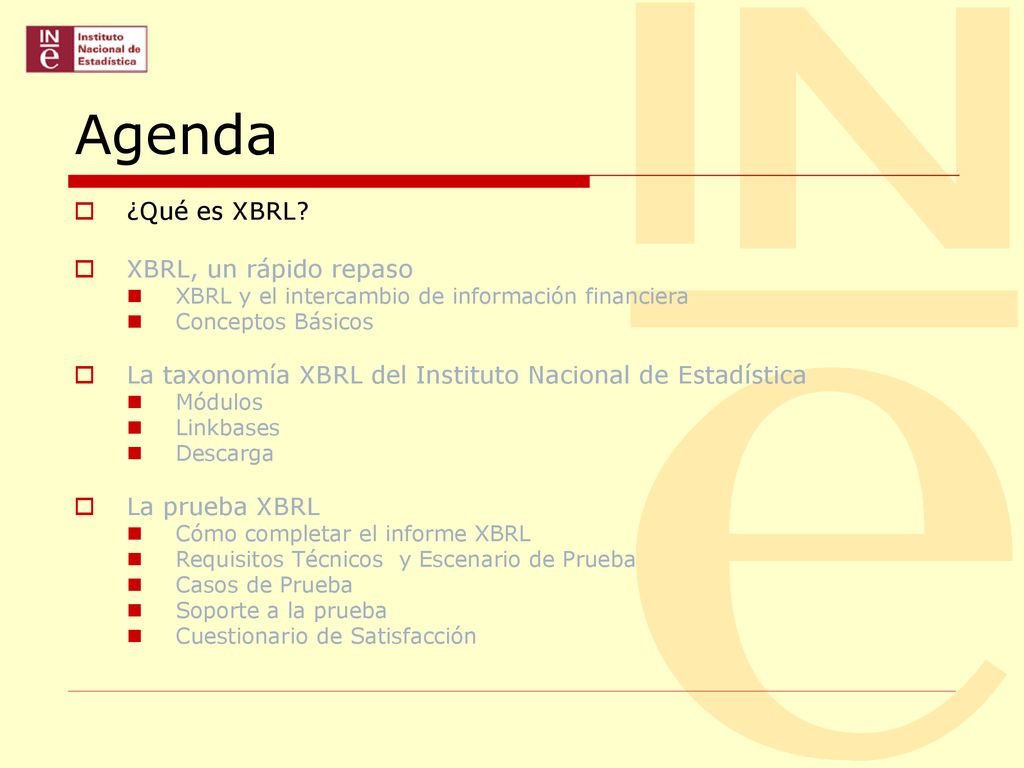 INE Instituto Nacional de Estadística

Agenda

¿Qué es XBRL?

XBRL, un rápido repaso
XBRL y el intercambio de información financiera
Conceptos Básicos

La taxonomía XBRL del Instituto Nacional de Estadística
Módulos
Linkbases
Descarga

La prueba XBRL
Cómo completar el informe XBRL
Requisitos Técnicos y Escenario de Prueba
Casos de Prueba
Soporte a la prueba
Cuestionario de Satisfacción

INe